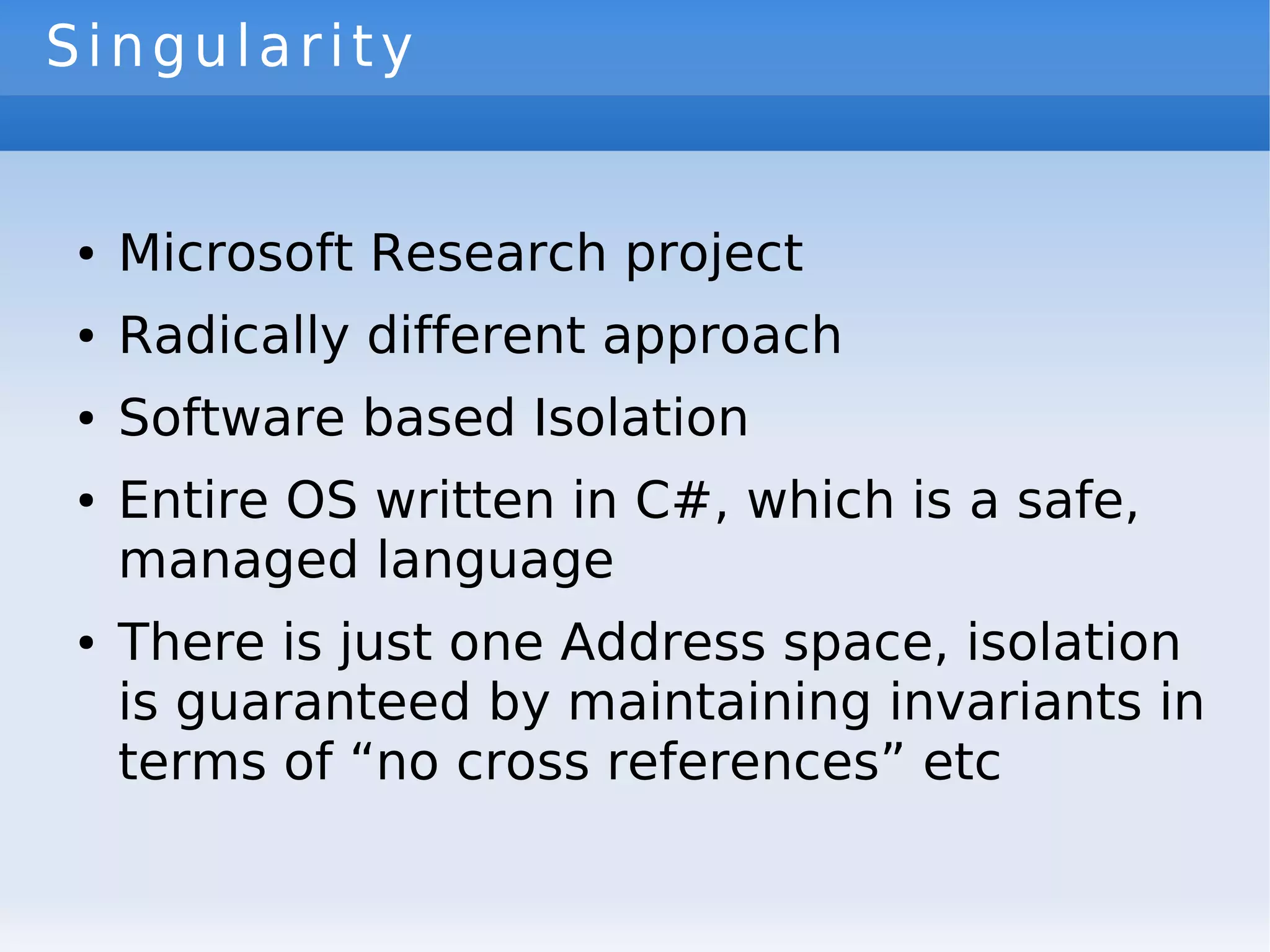 Singularity

• Microsoft Research project
• Radically different approach
• Software based Isolation
• Entire OS written in C#, which is a safe, managed language
• There is just one Address space, isolation is guaranteed by maintaining invariants in terms of “no cross references” etc